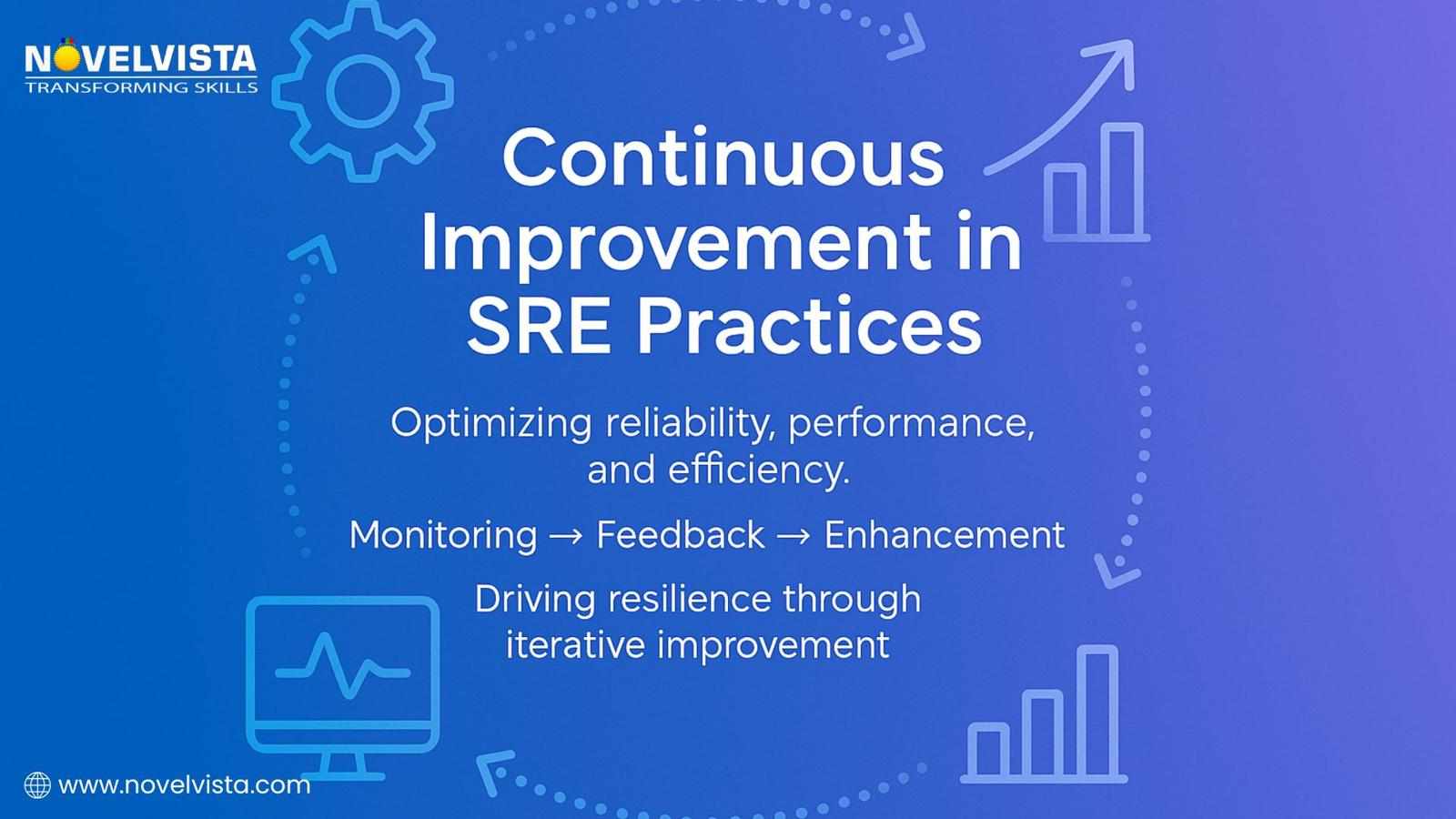 NOVELVISTA
TRANSFORMING SKILLS

Continuous Improvement in SRE Practices

Optimizing reliability, performance, and efficiency.

Monitoring → Feedback → Enhancement

Driving resilience through iterative improvement

www.novelvista.com